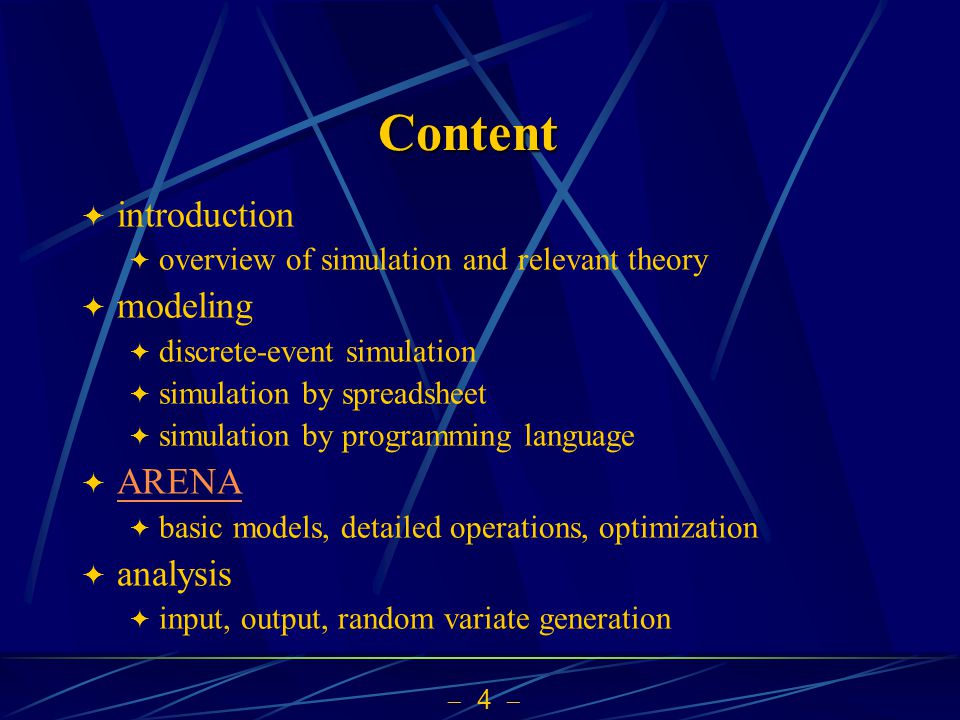 Content

✦ introduction
✦ overview of simulation and relevant theory
✦ modeling
✦ discrete-event simulation
✦ simulation by spreadsheet
✦ simulation by programming language
✦ ARENA
✦ basic models, detailed operations, optimization
✦ analysis
✦ input, output, random variate generation

– 4 –